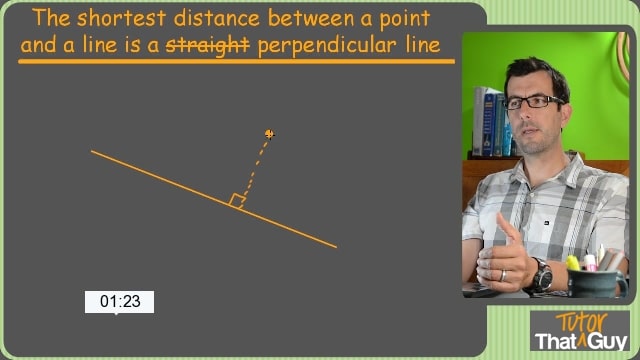 The shortest distance between a point and a line is a ~~straight~~ perpendicular line

01:23

Tutor
That Guy